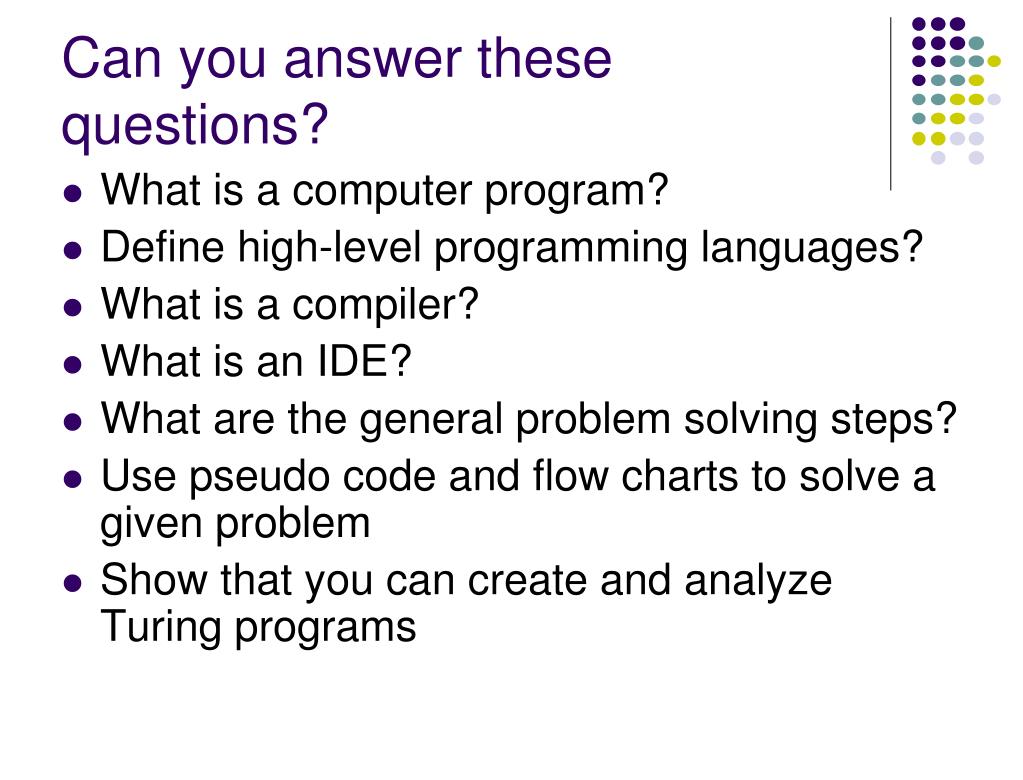 Can you answer these questions?

- What is a computer program?
- Define high-level programming languages?
- What is a compiler?
- What is an IDE?
- What are the general problem solving steps?
- Use pseudo code and flow charts to solve a given problem
- Show that you can create and analyze Turing programs